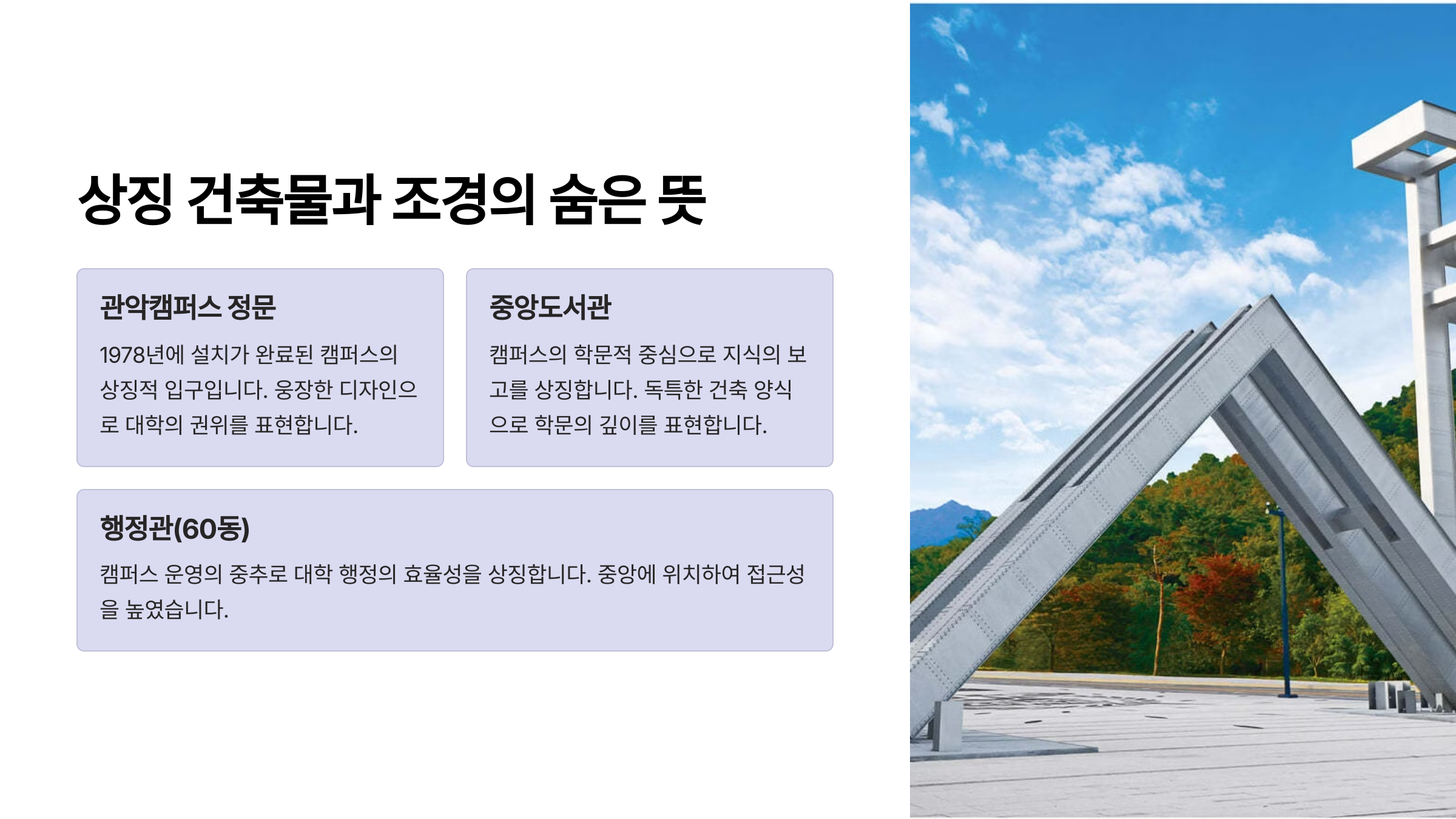 상징 건축물과 조경의 숨은 뜻

관악캠퍼스 정문

1978년에 설치가 완료된 캠퍼스의 상징적 입구입니다. 웅장한 디자인으로 대학의 권위를 표현합니다.

중앙도서관

캠퍼스의 학문적 중심으로 지식의 보고를 상징합니다. 독특한 건축 양식으로 학문의 깊이를 표현합니다.

행정관(60동)

캠퍼스 운영의 중추로 대학 행정의 효율성을 상징합니다. 중앙에 위치하여 접근성을 높였습니다.